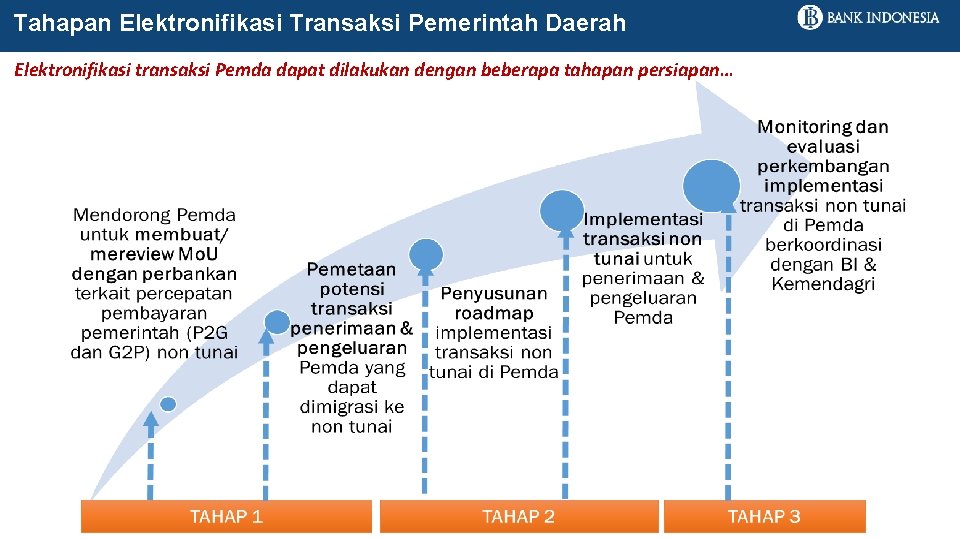 Tahapan Elektronifikasi Transaksi Pemerintah Daerah

BANK INDONESIA

Elektronifikasi transaksi Pemda dapat dilakukan dengan beberapa tahapan persiapan…

Mendorong Pemda untuk membuat/ mereview MoU dengan perbankan terkait percepatan pembayaran pemerintah (P2G dan G2P) non tunai

Pemetaan potensi transaksi penerimaan & pengeluaran Pemda yang dapat dimigrasi ke non tunai

Penyusunan roadmap implementasi transaksi non tunai di Pemda

Implementasi transaksi non tunai untuk penerimaan & pengeluaran Pemda

Monitoring dan evaluasi perkembangan implementasi transaksi non tunai di Pemda berkoordinasi dengan BI & Kemendagri

TAHAP 1

TAHAP 2

TAHAP 3